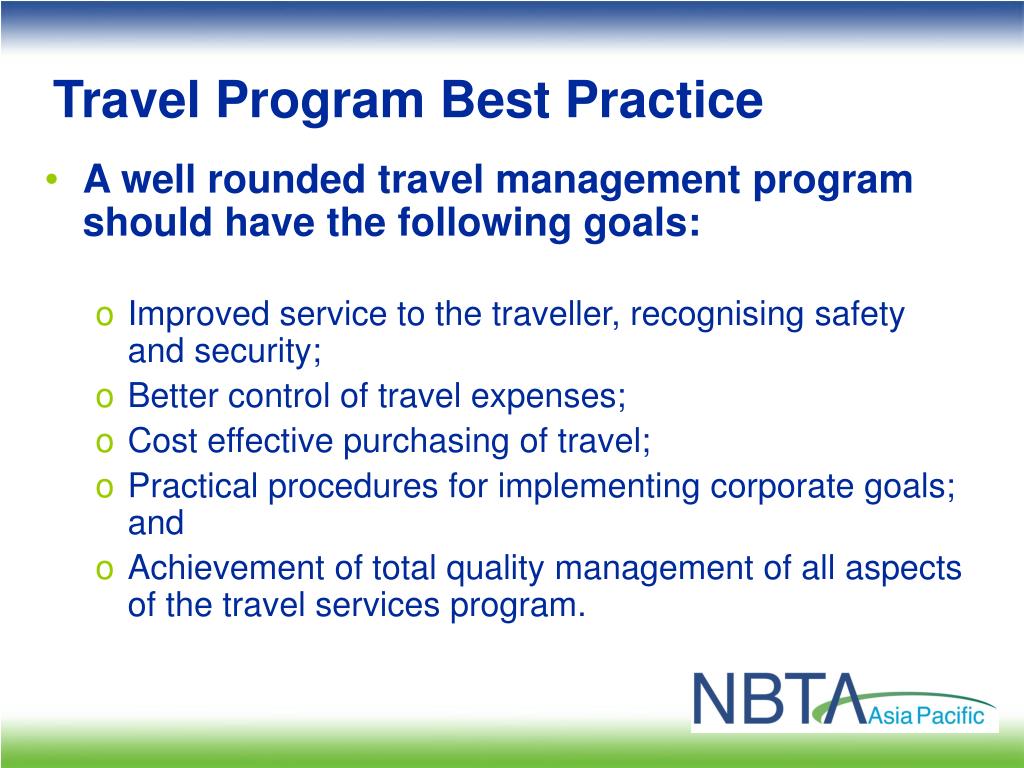 Travel Program Best Practice

• A well rounded travel management program should have the following goals:

o Improved service to the traveller, recognising safety and security;
o Better control of travel expenses;
o Cost effective purchasing of travel;
o Practical procedures for implementing corporate goals; and
o Achievement of total quality management of all aspects of the travel services program.

NBTA Asia Pacific